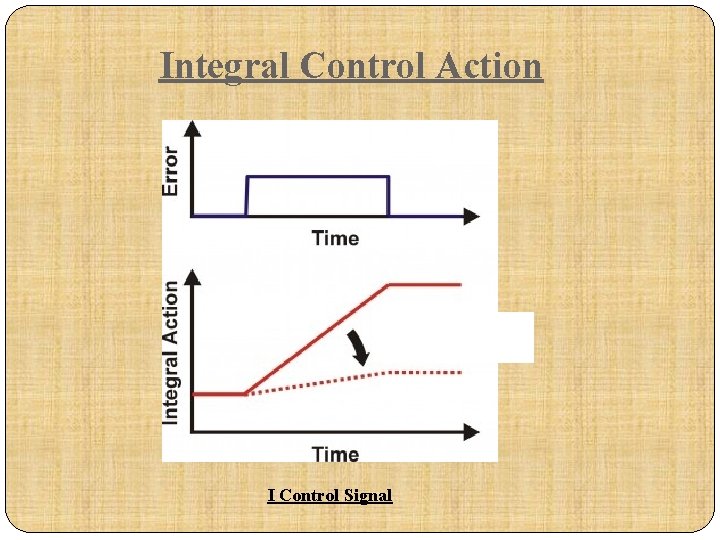 Integral Control Action

Error

Time

Integral Action

Time

I Control Signal